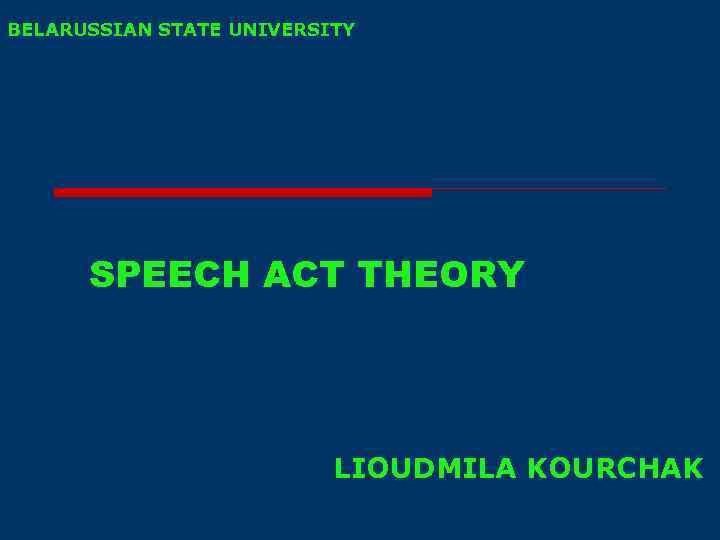 BELARUSSIAN STATE UNIVERSITY

SPEECH ACT THEORY

LIOUDMILA KOURCHAK